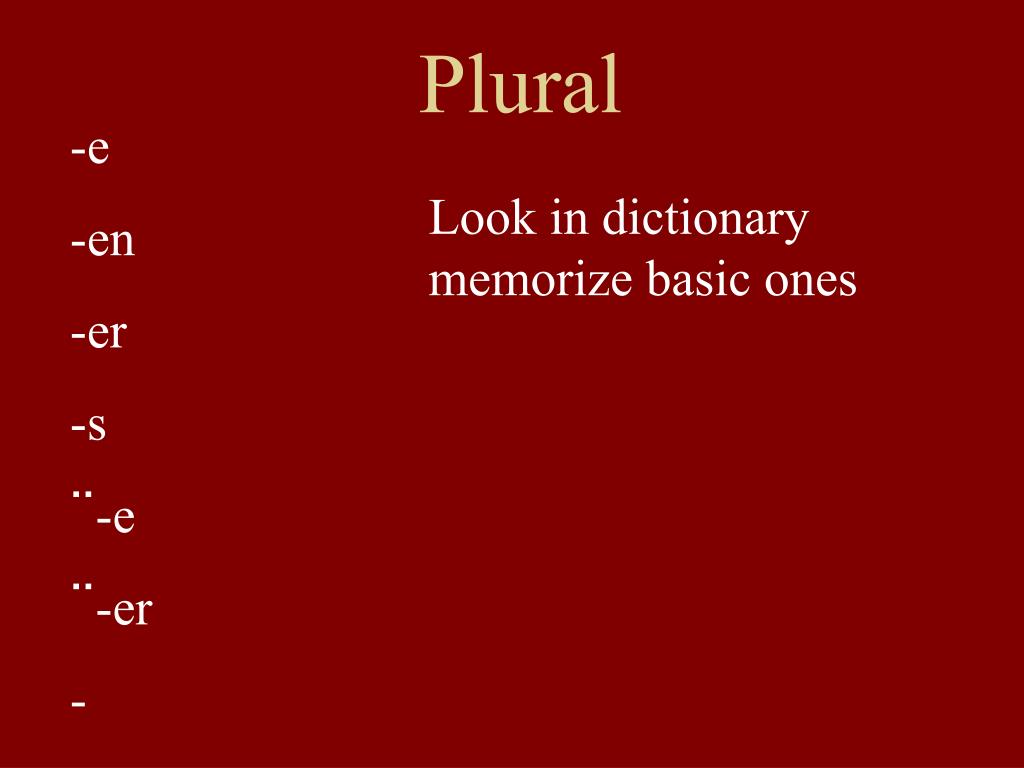 Plural

-e

-en

-er

-s

¨-e

¨-er

-

Look in dictionary memorize basic ones